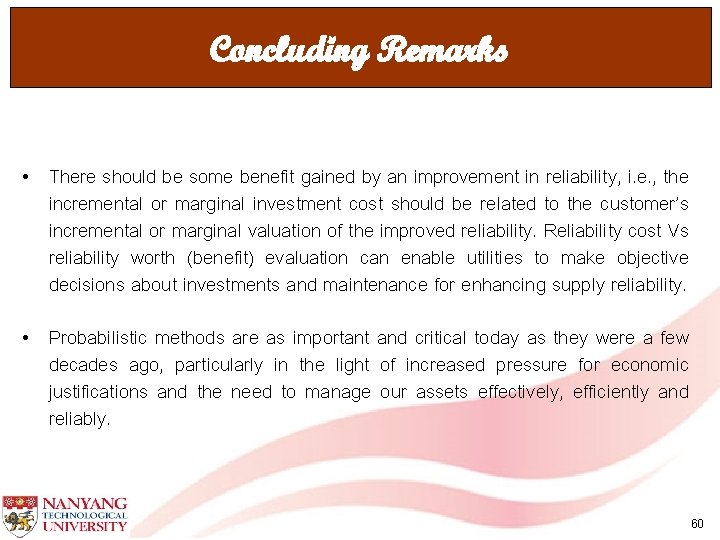 Concluding Remarks

• There should be some benefit gained by an improvement in reliability, i.e., the incremental or marginal investment cost should be related to the customer's incremental or marginal valuation of the improved reliability. Reliability cost Vs reliability worth (benefit) evaluation can enable utilities to make objective decisions about investments and maintenance for enhancing supply reliability.

• Probabilistic methods are as important and critical today as they were a few decades ago, particularly in the light of increased pressure for economic justifications and the need to manage our assets effectively, efficiently and reliably.

NANYANG TECHNOLOGICAL UNIVERSITY

60